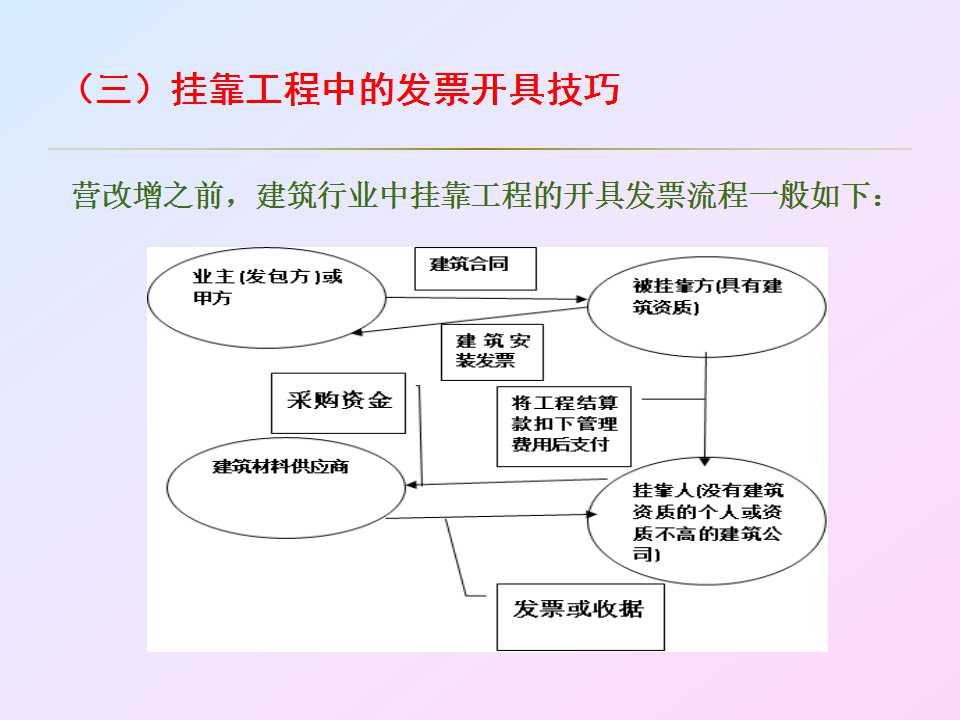 （三）挂靠工程中的发票开具技巧

营改增之前，建筑行业中挂靠工程的开具发票流程一般如下：

业主(发包方)或甲方

建筑合同

被挂靠方(具有建筑资质)

建筑安装发票

采购资金

将工程结算款扣下管理费用后支付

建筑材料供应商

挂靠人(没有建筑资质的个人或资质不高的建筑公司)

发票或收据